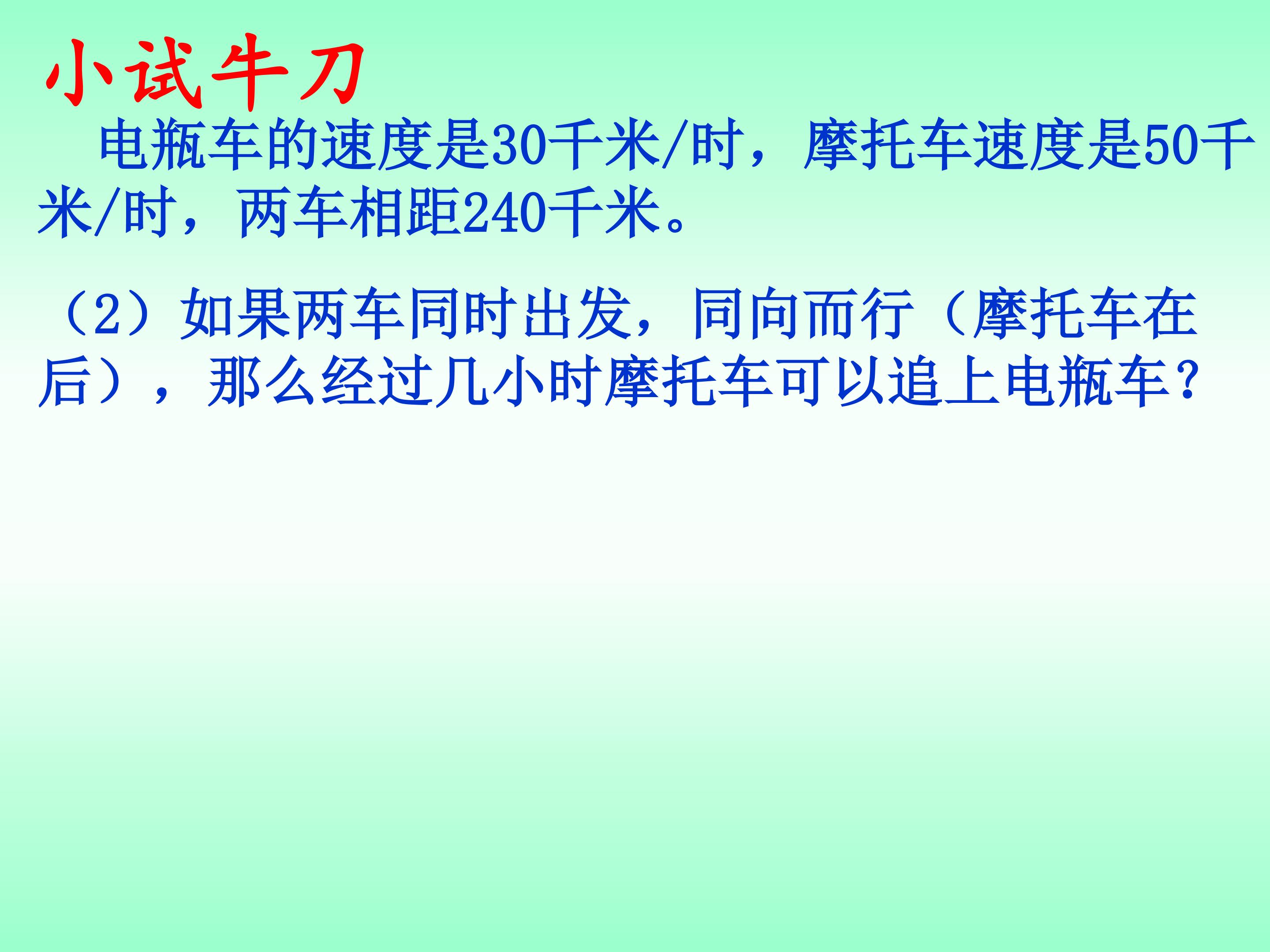 小试牛刀

电瓶车的速度是30千米/时，摩托车速度是50千米/时，两车相距240千米。

（2）如果两车同时出发，同向而行（摩托车在后），那么经过几小时摩托车可以追上电瓶车？